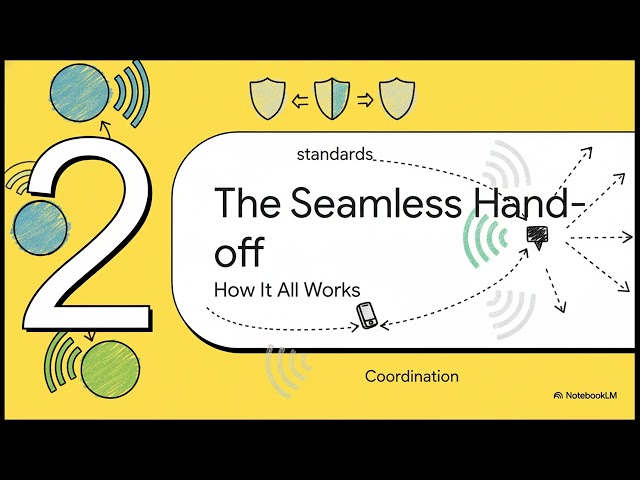 2

standards

The Seamless Hand-off

How It All Works

Coordination

NotebookLM